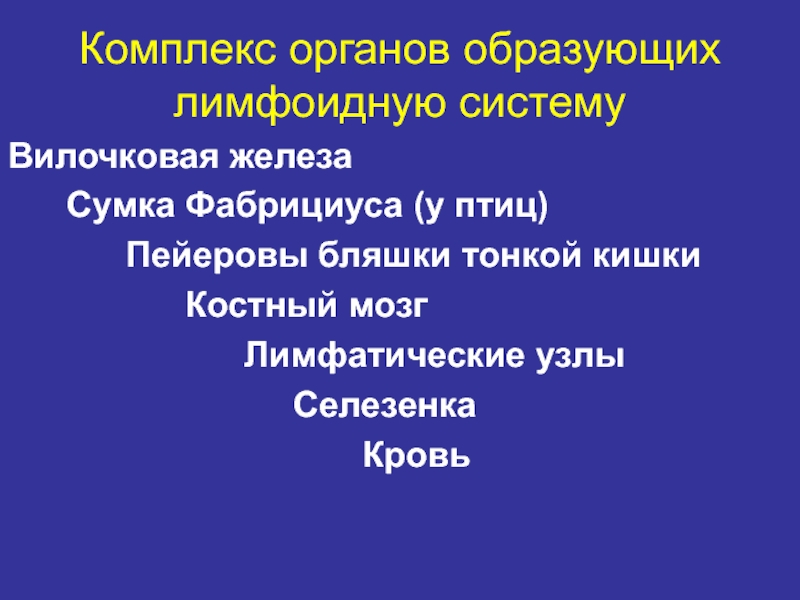 Комплекс органов образующих лимфоидную систему

Вилочковая железа

Сумка Фабрициуса (у птиц)

Пейеровы бляшки тонкой кишки

Костный мозг

Лимфатические узлы

Селезенка

Кровь